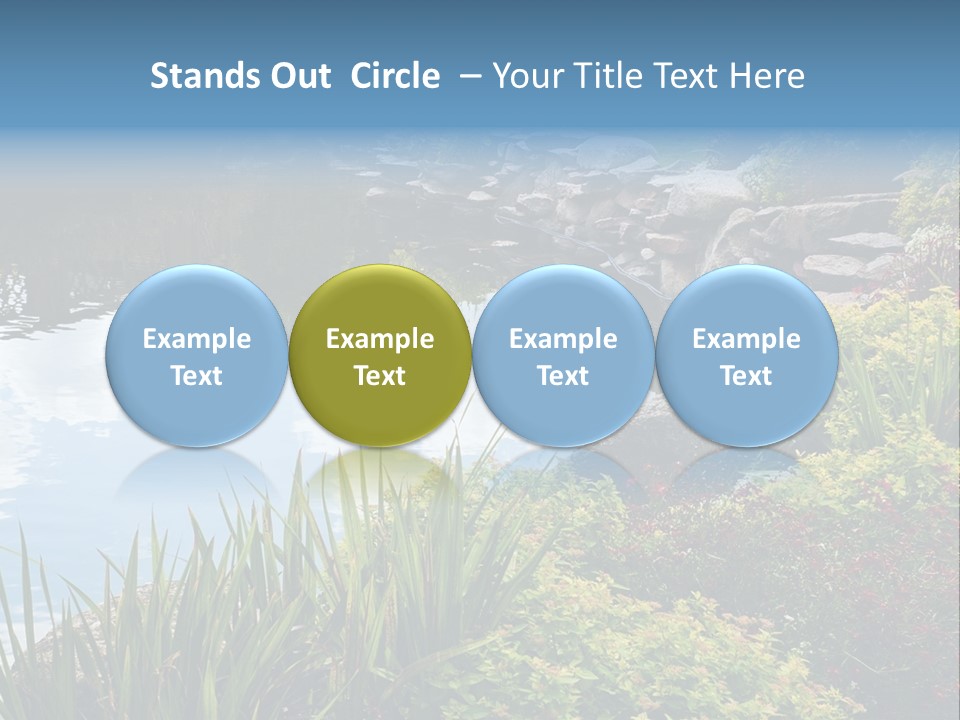 Stands Out Circle – Your Title Text Here

Example Text

Example Text

Example Text

Example Text